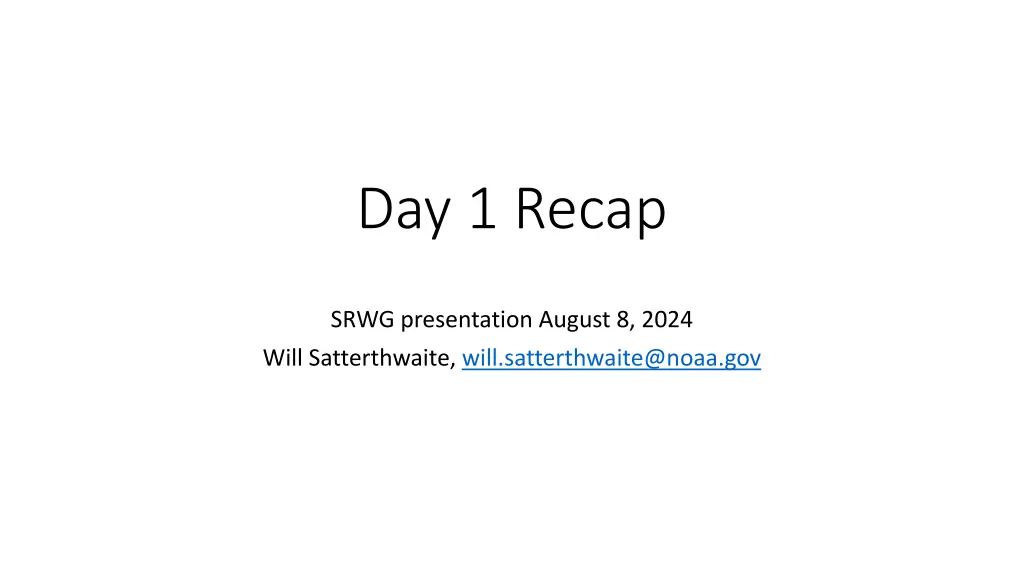 Day 1 Recap

SRWG presentation August 8, 2024
Will Satterthwaite, will.satterthwaite@noaa.gov